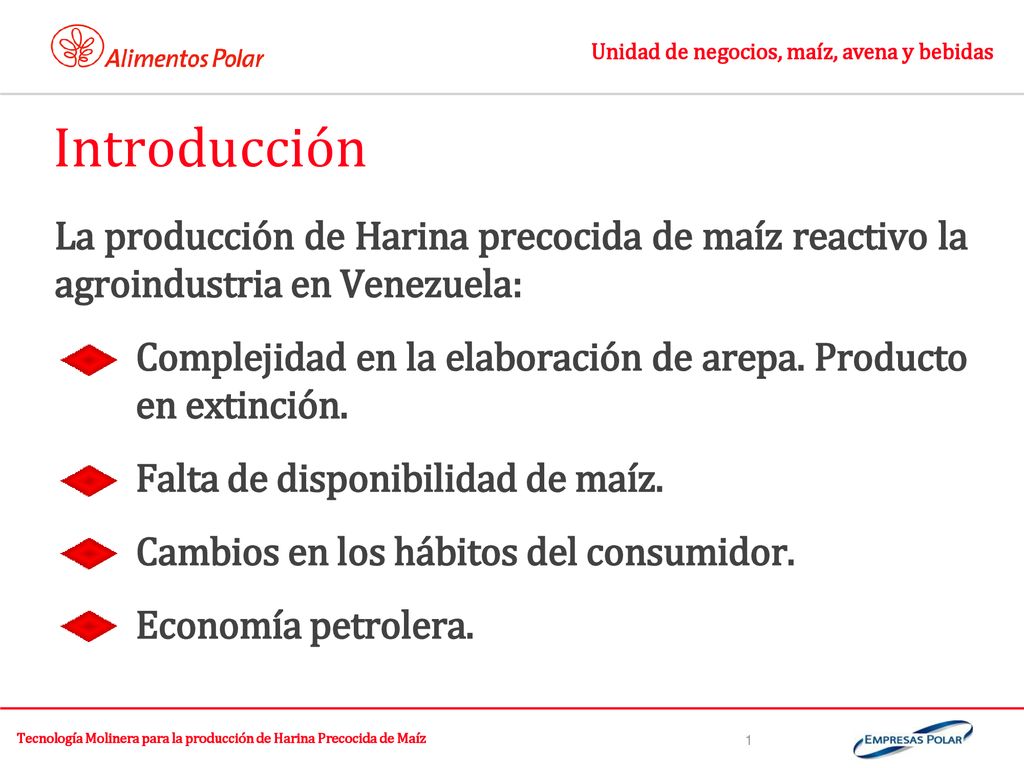 Alimentos Polar

Unidad de negocios, maíz, avena y bebidas

Introducción

La producción de Harina precocida de maíz reactivo la agroindustria en Venezuela:

Complejidad en la elaboración de arepa. Producto en extinción.

Falta de disponibilidad de maíz.

Cambios en los hábitos del consumidor.

Economía petrolera.

Tecnología Molinera para la producción de Harina Precocida de Maíz

1

EMPRESAS POLAR